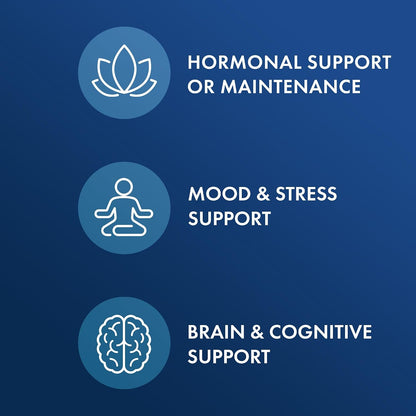 HORMONAL SUPPORT OR MAINTENANCE

MOOD & STRESS SUPPORT

BRAIN & COGNITIVE SUPPORT